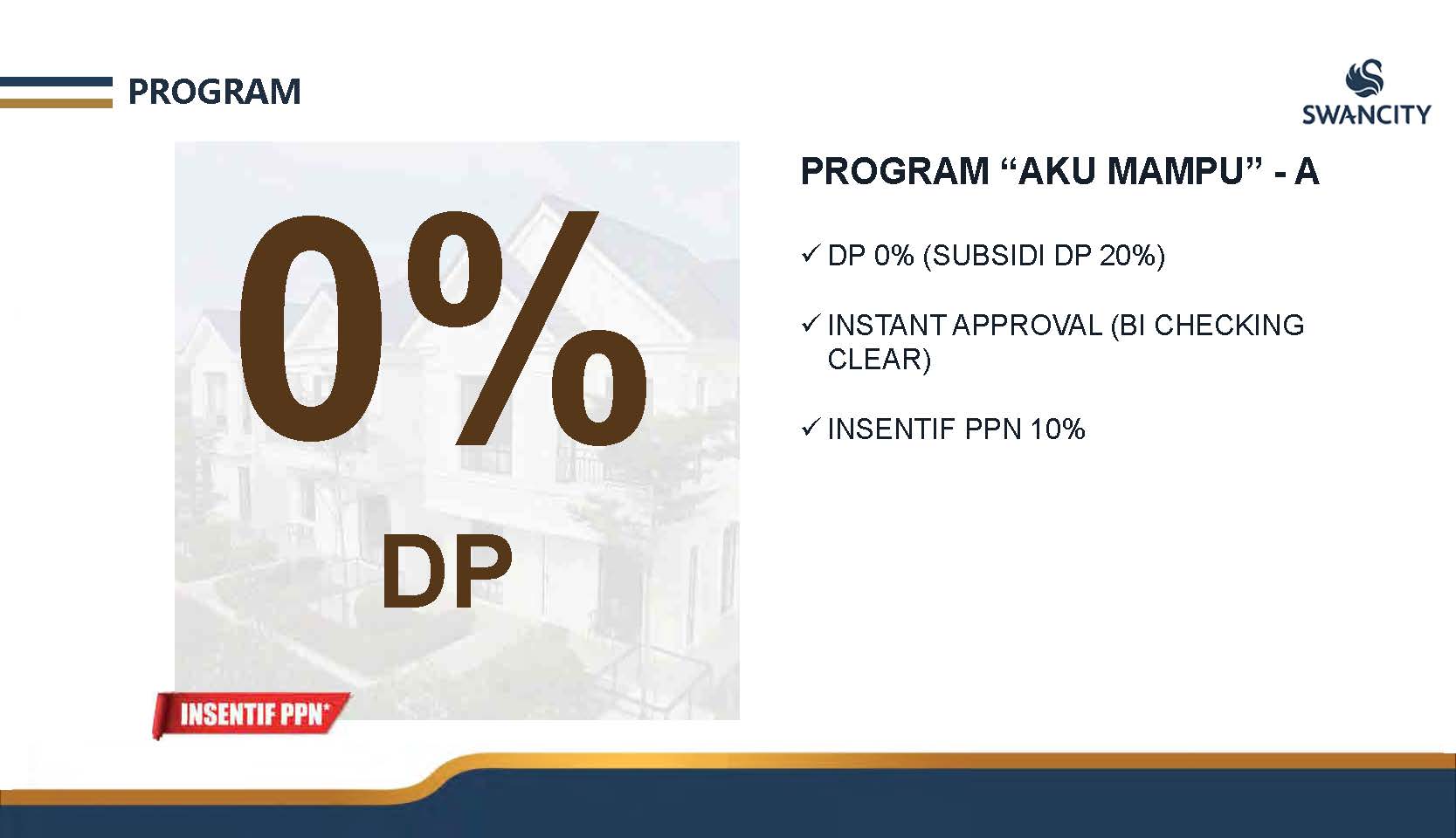 PROGRAM

SWANCITY

0%

DP

INSENTIF PPN*

PROGRAM “AKU MAMPU” - A

✓ DP 0% (SUBSIDI DP 20%)

✓ INSTANT APPROVAL (BI CHECKING CLEAR)

✓ INSENTIF PPN 10%